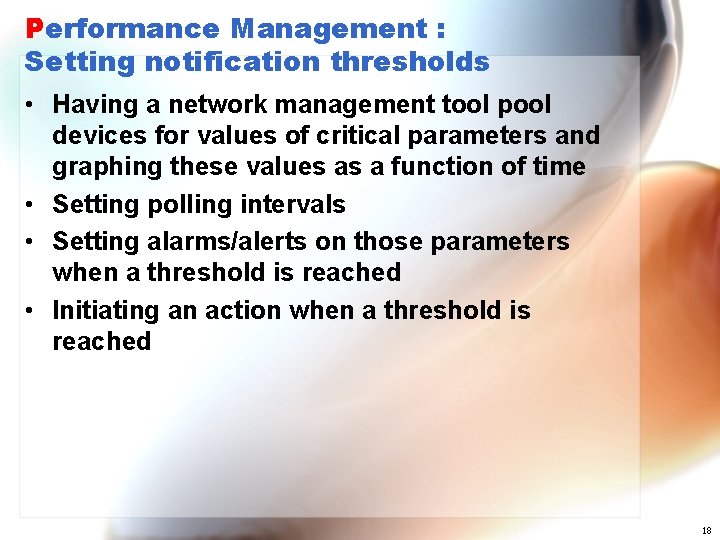 Performance Management :
Setting notification thresholds

• Having a network management tool pool devices for values of critical parameters and graphing these values as a function of time
• Setting polling intervals
• Setting alarms/alerts on those parameters when a threshold is reached
• Initiating an action when a threshold is reached

18